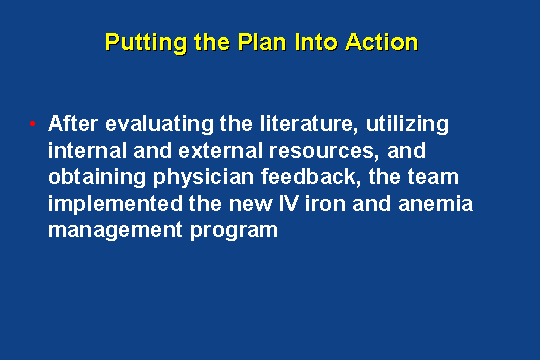 Putting the Plan Into Action

• After evaluating the literature, utilizing internal and external resources, and obtaining physician feedback, the team implemented the new IV iron and anemia management program